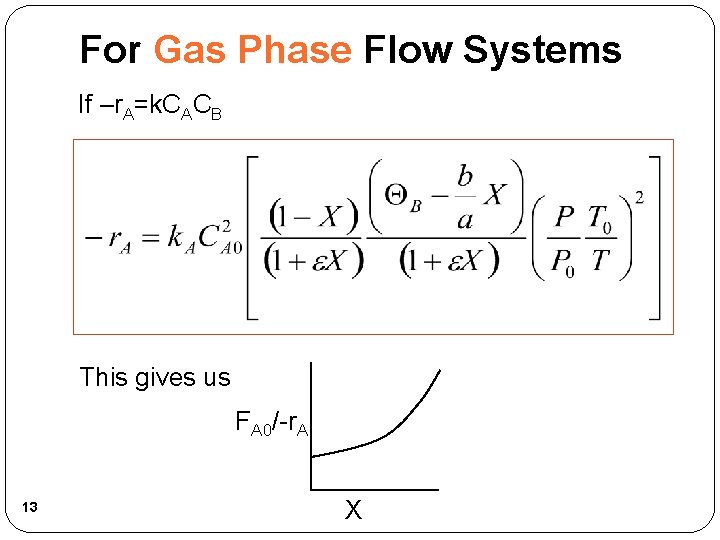 For Gas Phase Flow Systems

If $-r_A=kC_AC_B$

$-r_A = k_A C_{A0}^2 \left[ \frac{(1-X)}{(1+\varepsilon X)} \frac{\left(\Theta_B - \frac{b}{a}X\right)}{(1+\varepsilon X)} \left(\frac{P}{P_0}\frac{T_0}{T}\right)^2 \right]$

This gives us

$F_{A0}/-r_A$

X

13